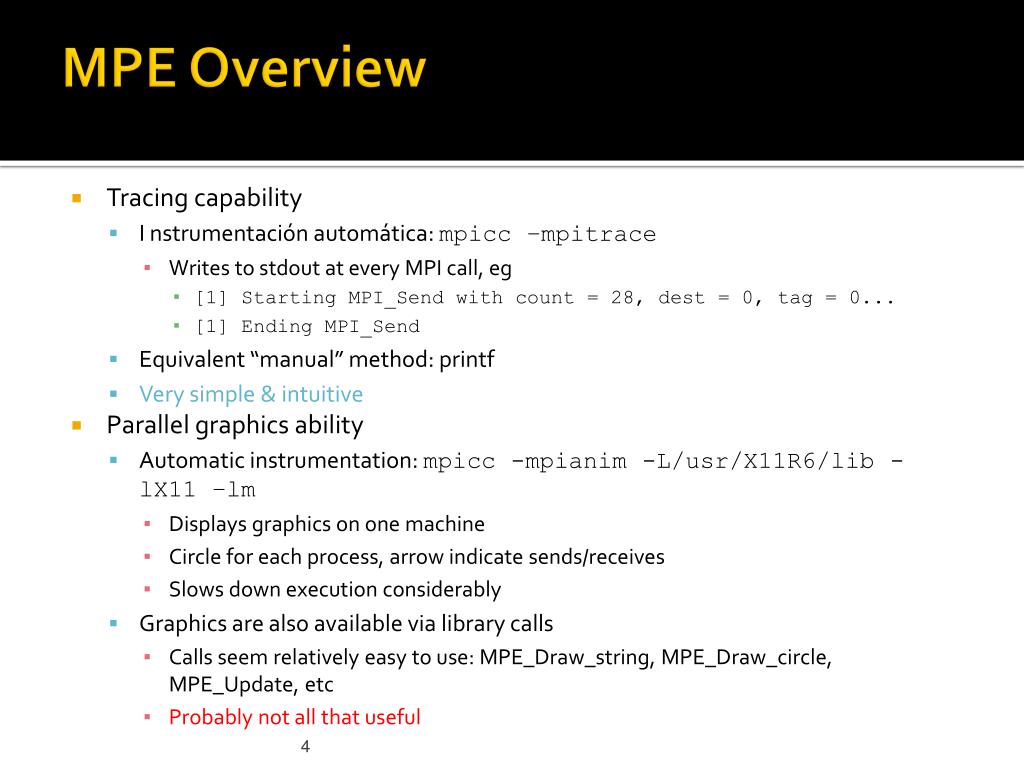 MPE Overview

Tracing capability
I nstrumentación automática: mpicc –mpitrace
Writes to stdout at every MPI call, eg
[1] Starting MPI_Send with count = 28, dest = 0, tag = 0...
[1] Ending MPI_Send
Equivalent “manual” method: printf
Very simple & intuitive
Parallel graphics ability
Automatic instrumentation: mpicc -mpianim -L/usr/X11R6/lib -lX11 –lm
Displays graphics on one machine
Circle for each process, arrow indicate sends/receives
Slows down execution considerably
Graphics are also available via library calls
Calls seem relatively easy to use: MPE_Draw_string, MPE_Draw_circle, MPE_Update, etc
Probably not all that useful

4